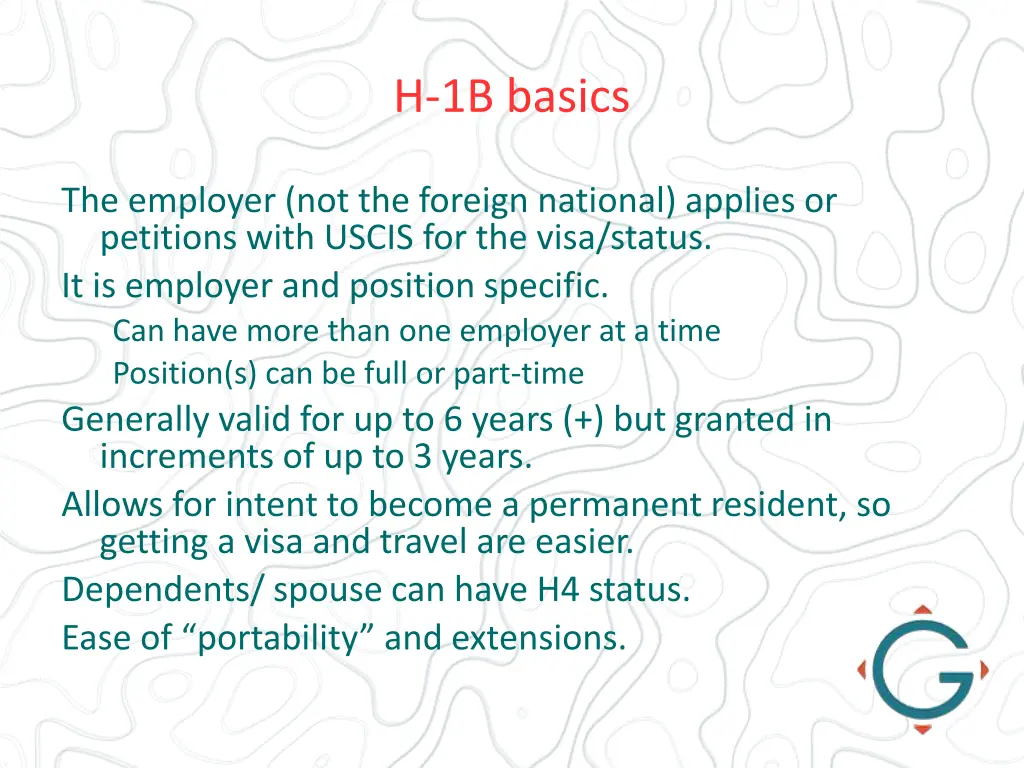 H-1B basics

The employer (not the foreign national) applies or petitions with USCIS for the visa/status.

It is employer and position specific.

Can have more than one employer at a time

Position(s) can be full or part-time

Generally valid for up to 6 years (+) but granted in increments of up to 3 years.

Allows for intent to become a permanent resident, so getting a visa and travel are easier.

Dependents/ spouse can have H4 status.

Ease of “portability” and extensions.

G